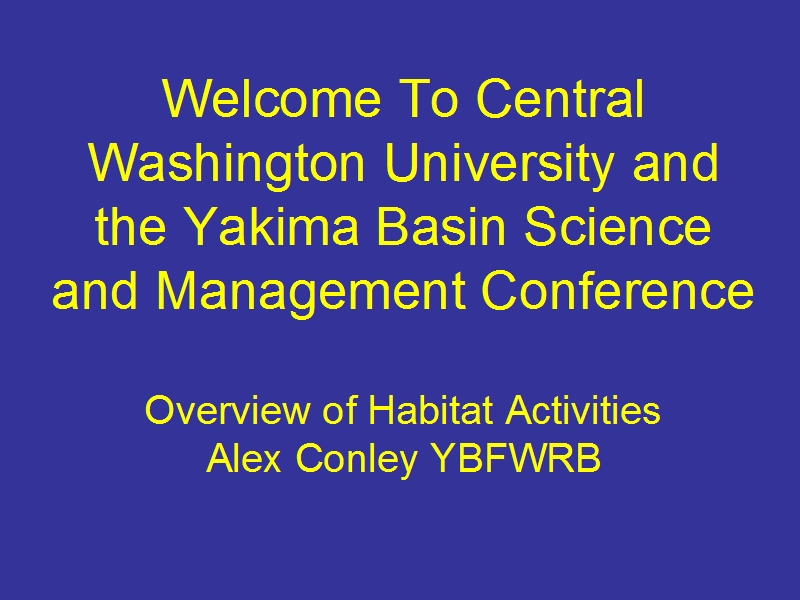 Welcome To Central Washington University and the Yakima Basin Science and Management Conference

Overview of Habitat Activities
Alex Conley YBFWRB